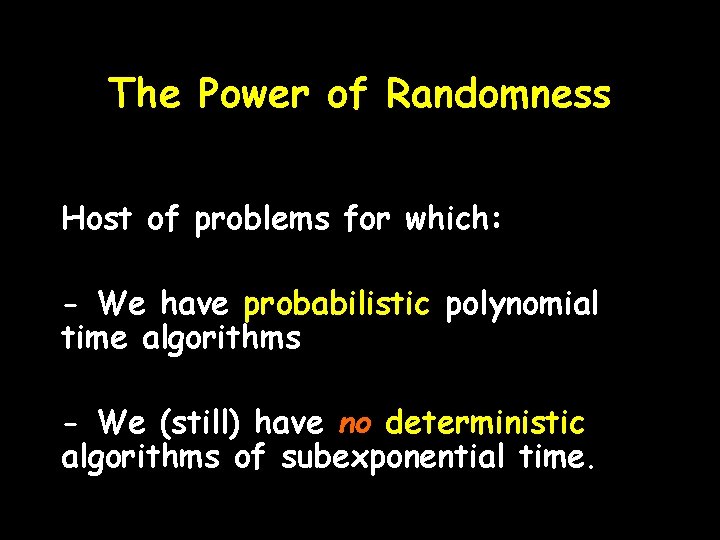 The Power of Randomness

Host of problems for which:

- We have probabilistic polynomial time algorithms

- We (still) have no deterministic algorithms of subexponential time.